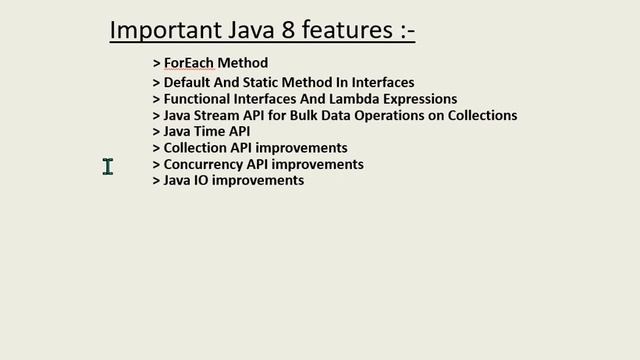 Important Java 8 features :-

> ForEach Method
> Default And Static Method In Interfaces
> Functional Interfaces And Lambda Expressions
> Java Stream API for Bulk Data Operations on Collections
> Java Time API
> Collection API improvements
> Concurrency API improvements
> Java IO improvements